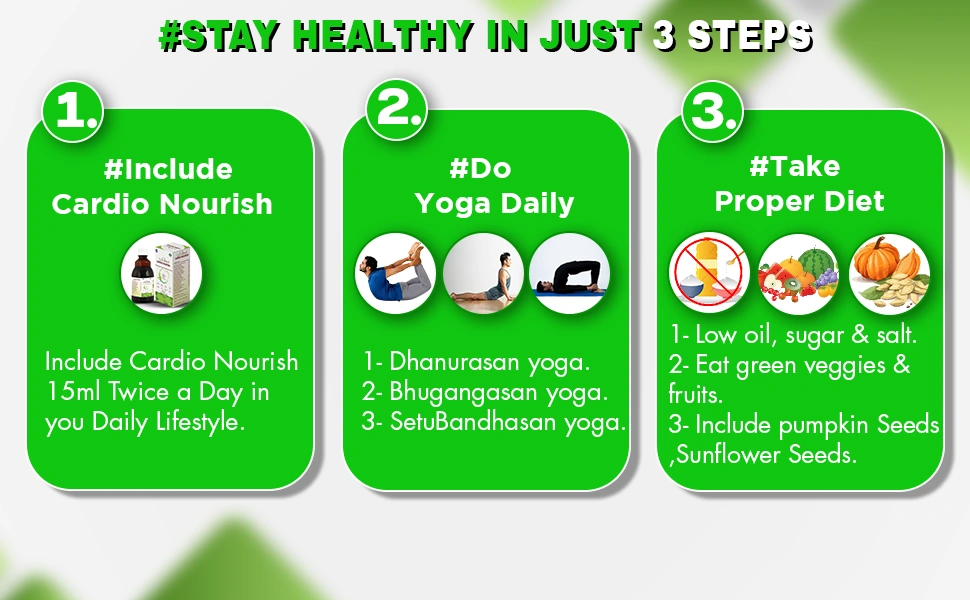 #STAY HEALTHY IN JUST 3 STEPS

1.

#Include Cardio Nourish

Include Cardio Nourish 15ml Twice a Day in you Daily Lifestyle.

2.

#Do Yoga Daily

1- Dhanurasan yoga.
2- Bhugangasan yoga.
3- SetuBandhasan yoga.

3.

#Take Proper Diet

1- Low oil, sugar & salt.
2- Eat green veggies & fruits.
3- Include pumpkin Seeds ,Sunflower Seeds.